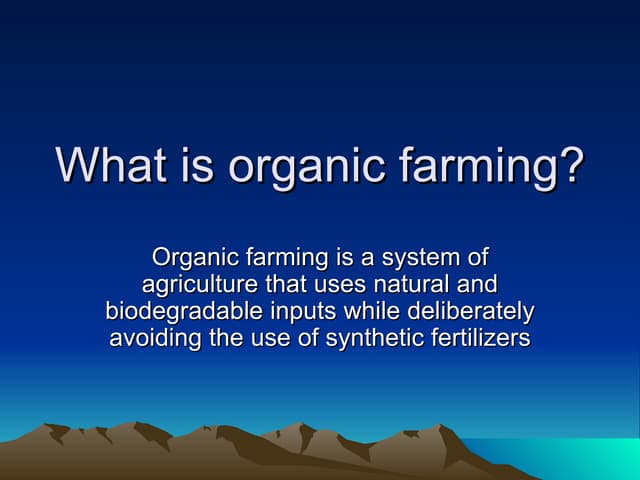 What is organic farming?

Organic farming is a system of agriculture that uses natural and biodegradable inputs while deliberately avoiding the use of synthetic fertilizers